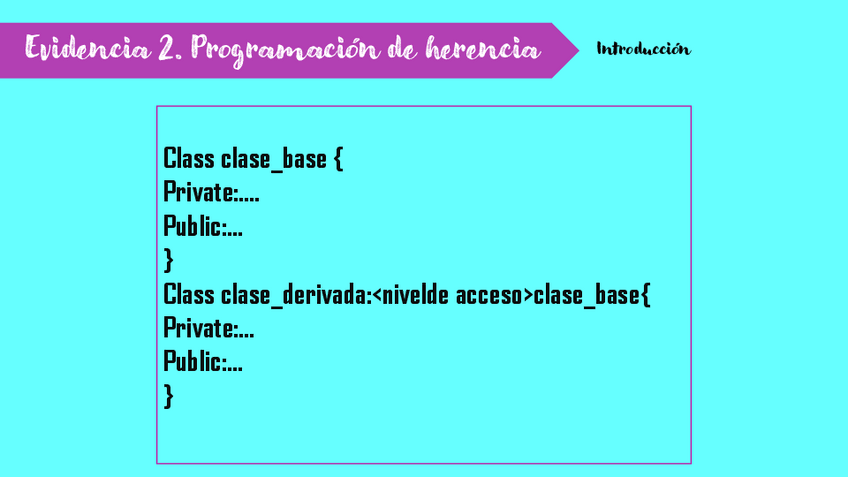 Evidencia 2. Programación de herencia

Introducción

Class clase_base {
Private:....
Public:...
}
Class clase_derivada:<nivelde acceso>clase_base{
Private:...
Public:...
}